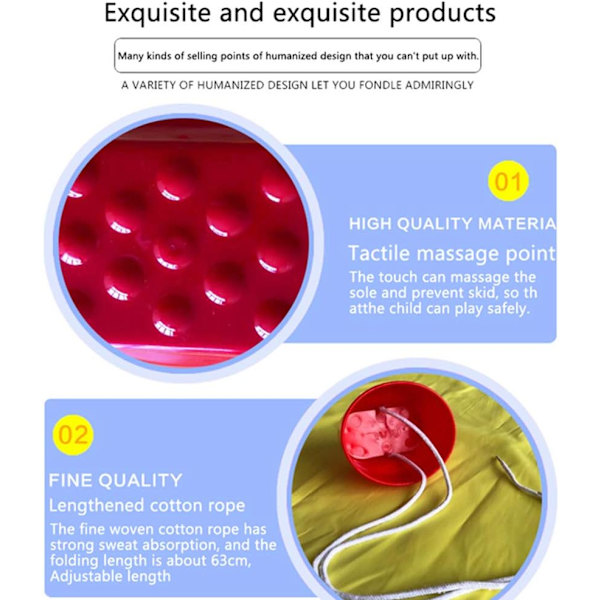 Exquisite and exquisite products

Many kinds of selling points of humanized design that you can't put up with.

A VARIETY OF HUMANIZED DESIGN LET YOU FONDLE ADMIRINGLY

01

HIGH QUALITY MATERIA

Tactile massage point

The touch can massage the sole and prevent skid, so th atthe child can play safely.

02

FINE QUALITY

Lengthened cotton rope

The fine woven cotton rope has strong sweat absorption, and the folding length is about 63cm, Adjustable length